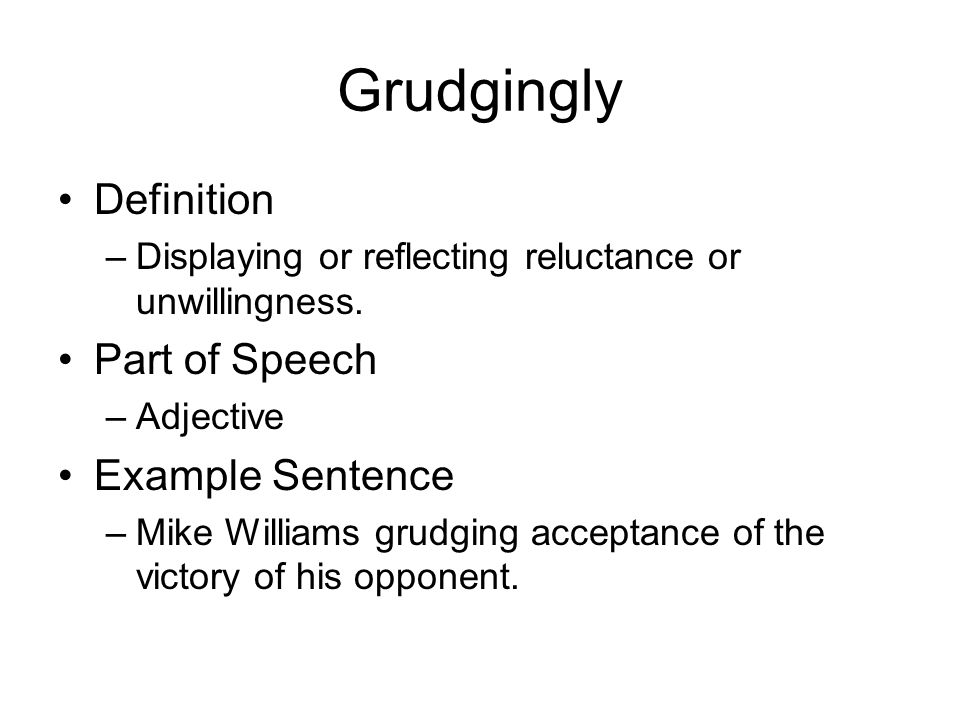 Grudgingly

• Definition
– Displaying or reflecting reluctance or unwillingness.

• Part of Speech
– Adjective

• Example Sentence
– Mike Williams grudging acceptance of the victory of his opponent.